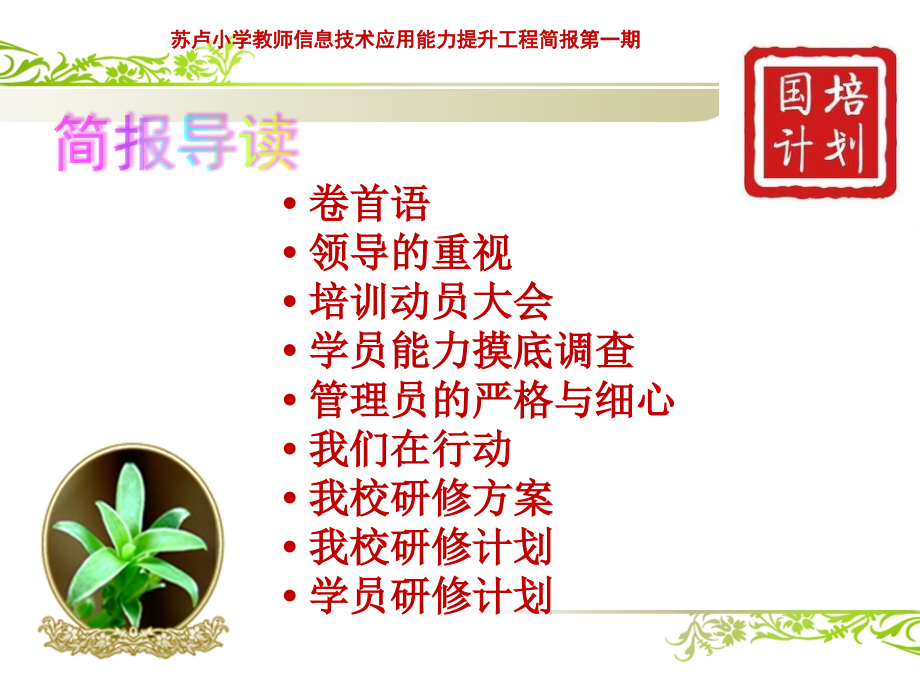 苏卢小学教师信息技术应用能力提升工程简报第一期

国培计划

简报导读

• 卷首语
• 领导的重视
• 培训动员大会
• 学员能力摸底调查
• 管理员的严格与细心
• 我们在行动
• 我校研修方案
• 我校研修计划
• 学员研修计划